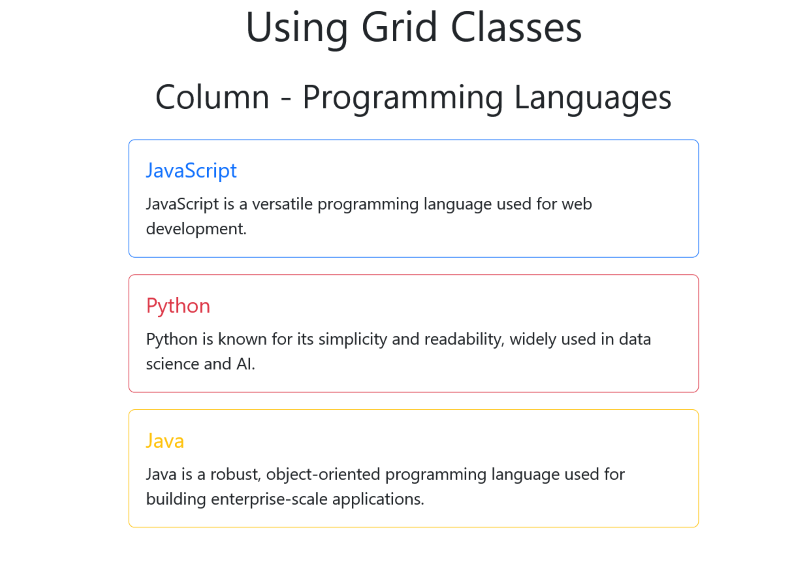 Using Grid Classes

Column - Programming Languages

JavaScript

JavaScript is a versatile programming language used for web development.

Python

Python is known for its simplicity and readability, widely used in data science and AI.

Java

Java is a robust, object-oriented programming language used for building enterprise-scale applications.